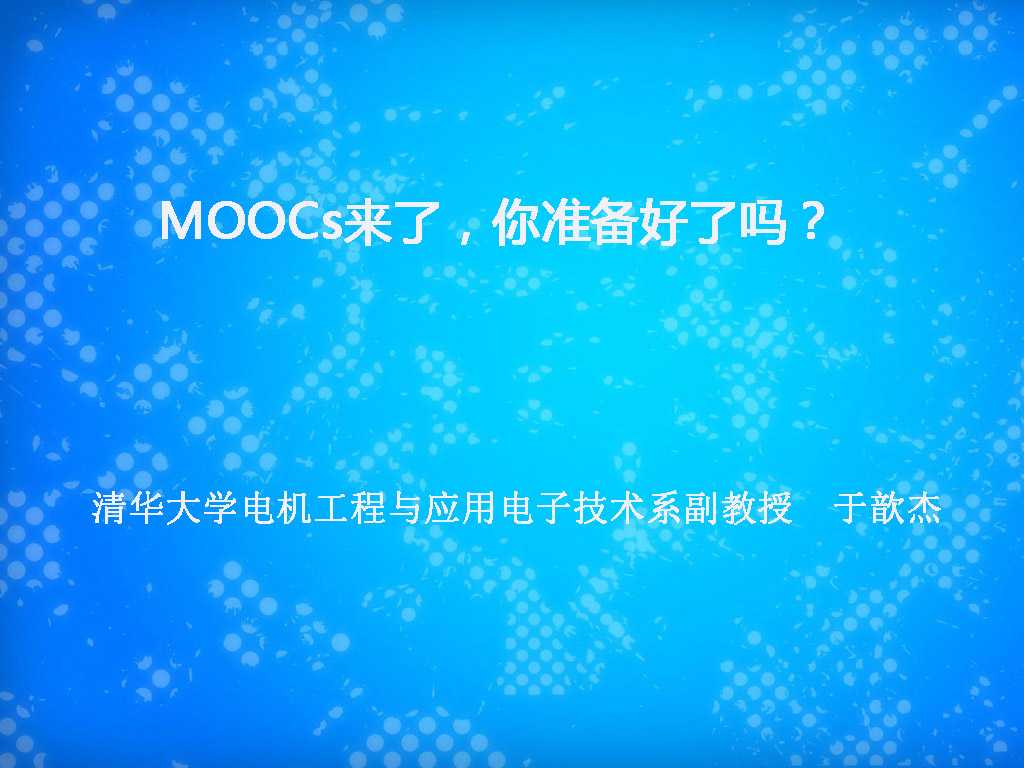 MOOCs来了，你准备好了吗？

清华大学电机工程与应用电子技术系副教授　于歆杰